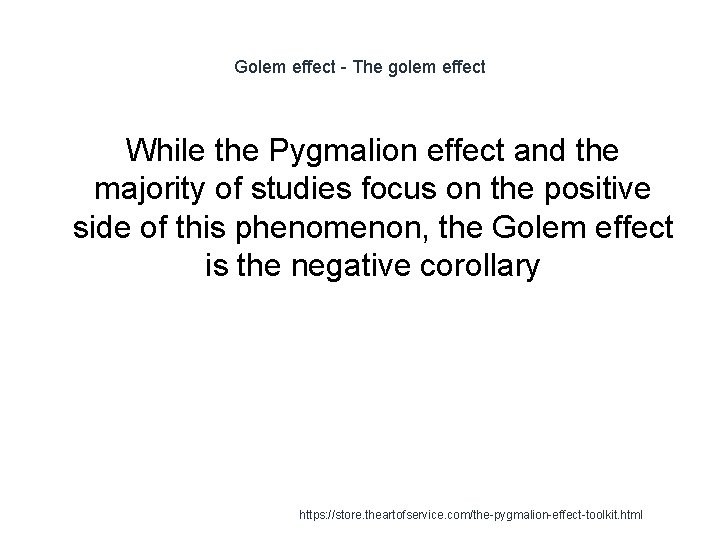 Golem effect - The golem effect

While the Pygmalion effect and the majority of studies focus on the positive side of this phenomenon, the Golem effect is the negative corollary

https://store.theartofservice.com/the-pygmalion-effect-toolkit.html